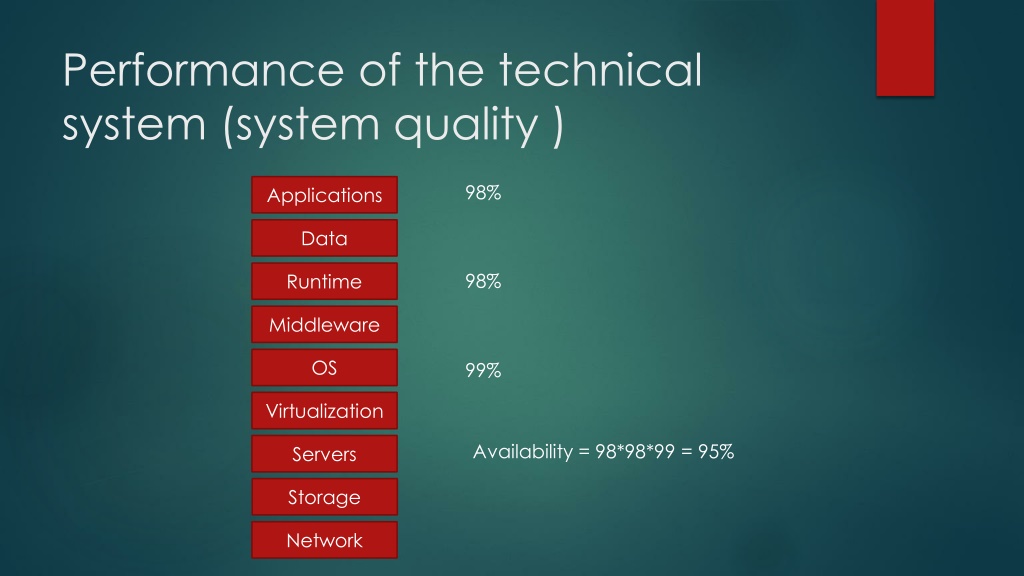 Performance of the technical system (system quality )

Applications

Data

Runtime

Middleware

OS

Virtualization

Servers

Storage

Network

98%

98%

99%

Availability = 98*98*99 = 95%